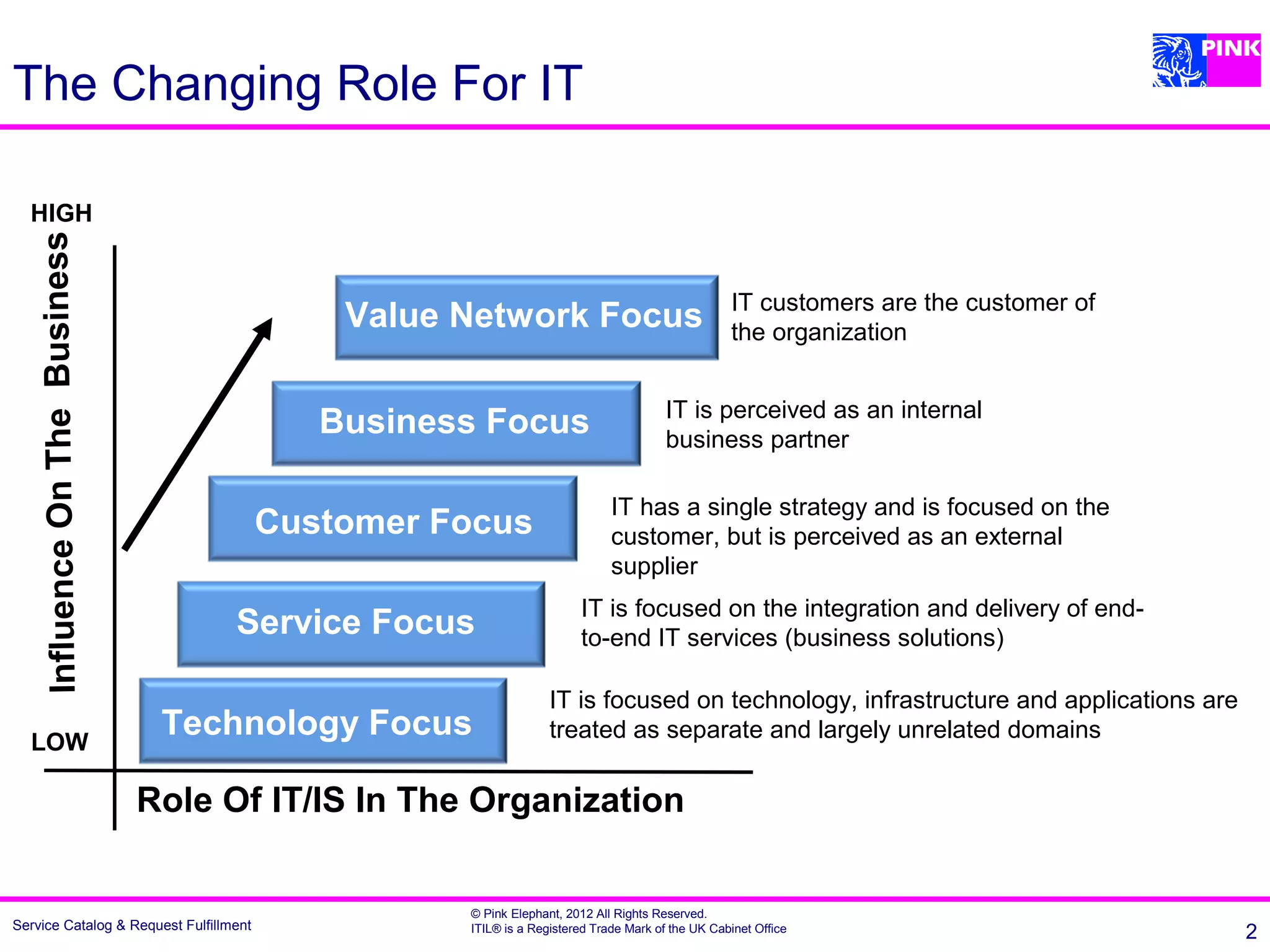 The Changing Role For IT

PINK

HIGH

Influence On The Business

LOW

Value Network Focus

IT customers are the customer of the organization

Business Focus

IT is perceived as an internal business partner

Customer Focus

IT has a single strategy and is focused on the customer, but is perceived as an external supplier

Service Focus

IT is focused on the integration and delivery of end-to-end IT services (business solutions)

Technology Focus

IT is focused on technology, infrastructure and applications are treated as separate and largely unrelated domains

Role Of IT/IS In The Organization

Service Catalog & Request Fulfillment

© Pink Elephant, 2012 All Rights Reserved.
ITIL® is a Registered Trade Mark of the UK Cabinet Office

2